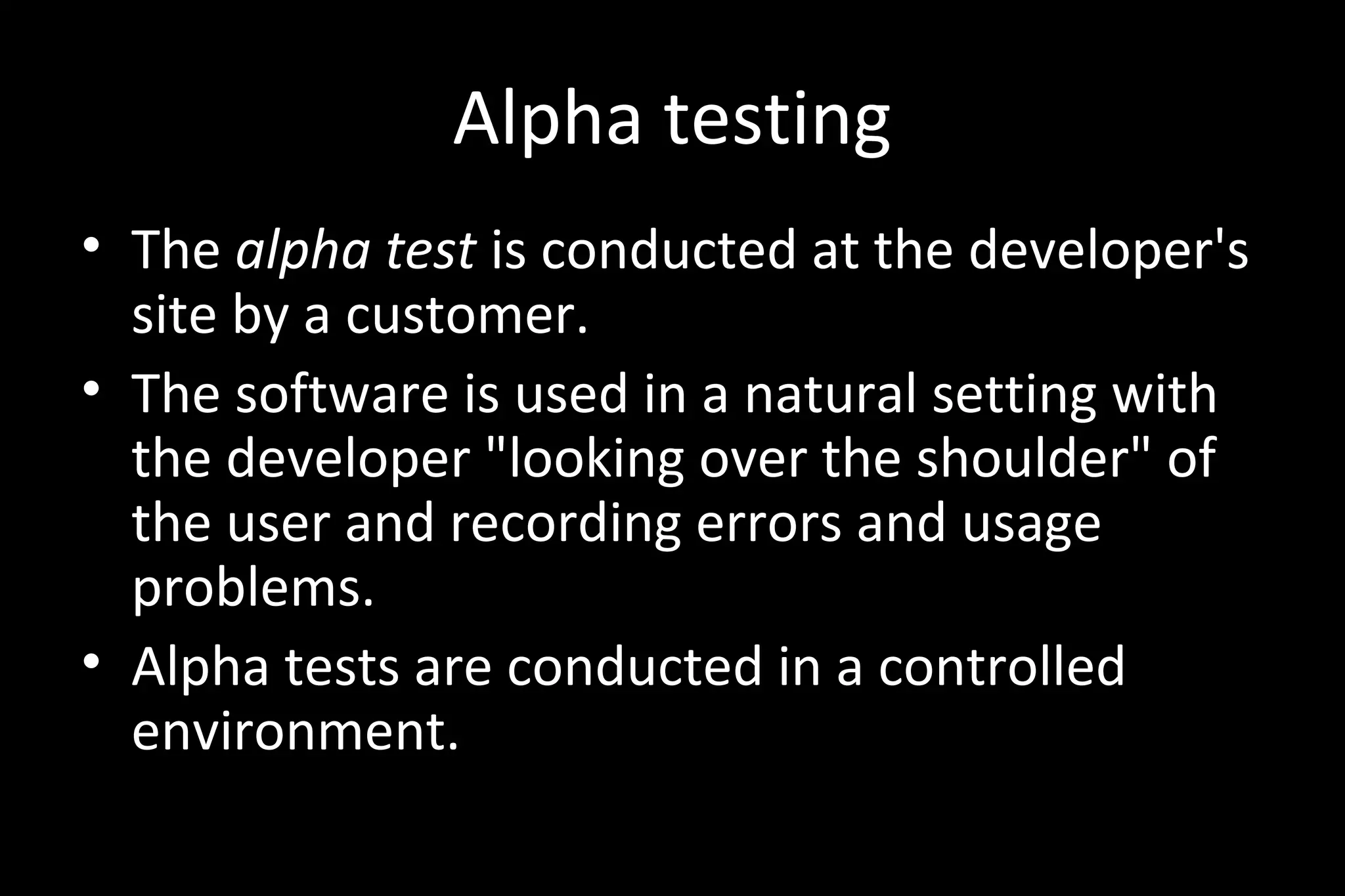 Alpha testing

• The alpha test is conducted at the developer's site by a customer.
• The software is used in a natural setting with the developer "looking over the shoulder" of the user and recording errors and usage problems.
• Alpha tests are conducted in a controlled environment.